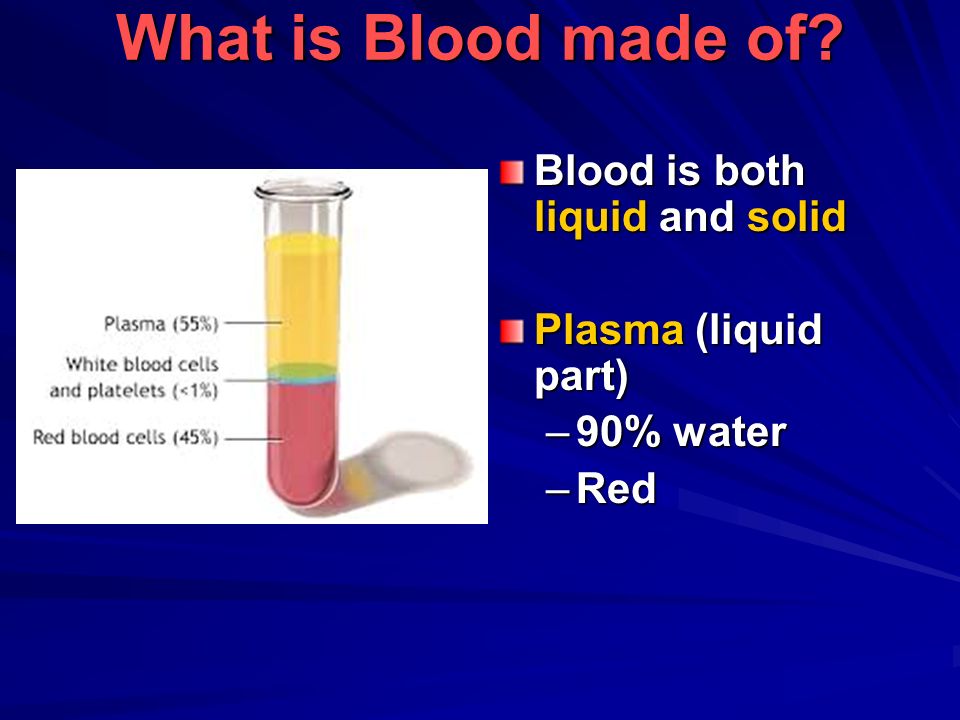 What is Blood made of?

Plasma (55%)
White blood cells and platelets (<1%)
Red blood cells (45%)

Blood is both liquid and solid

Plasma (liquid part)
– 90% water
– Red